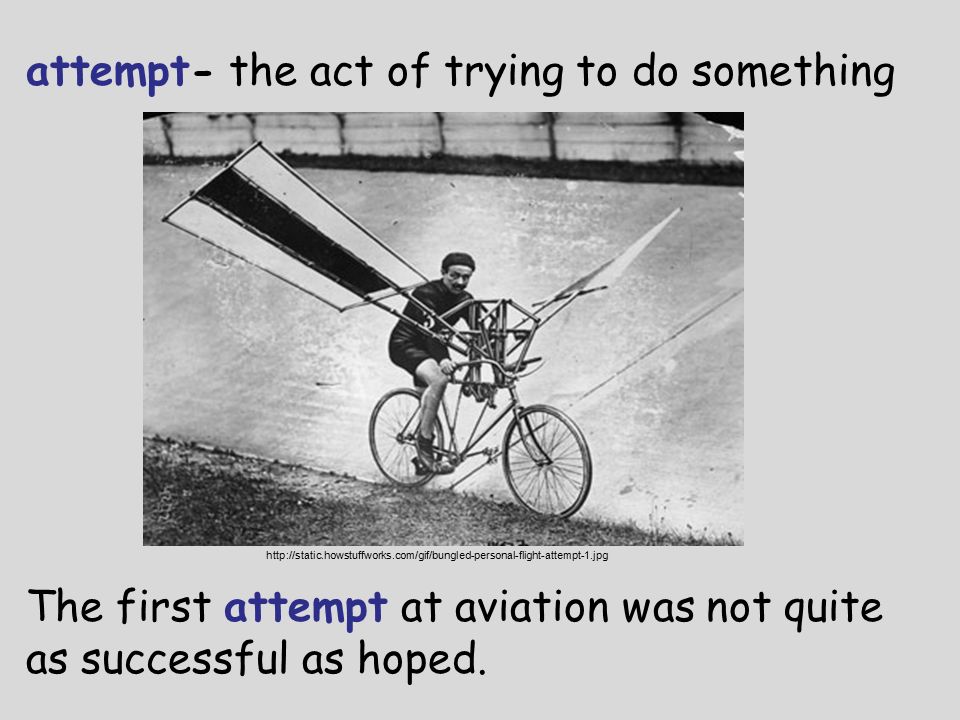 attempt- the act of trying to do something

http://static.howstuffworks.com/gif/bungled-personal-flight-attempt-1.jpg

The first attempt at aviation was not quite as successful as hoped.